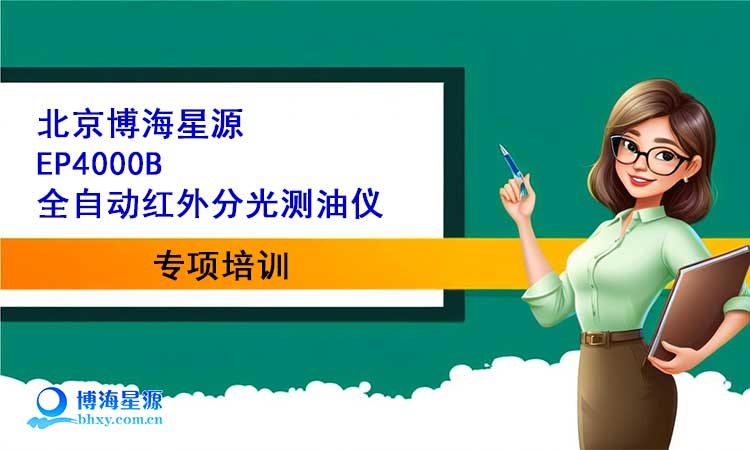 北京博海星源
EP4000B
全自动红外分光测油仪

专项培训

博海星源
bhxy.com.cn